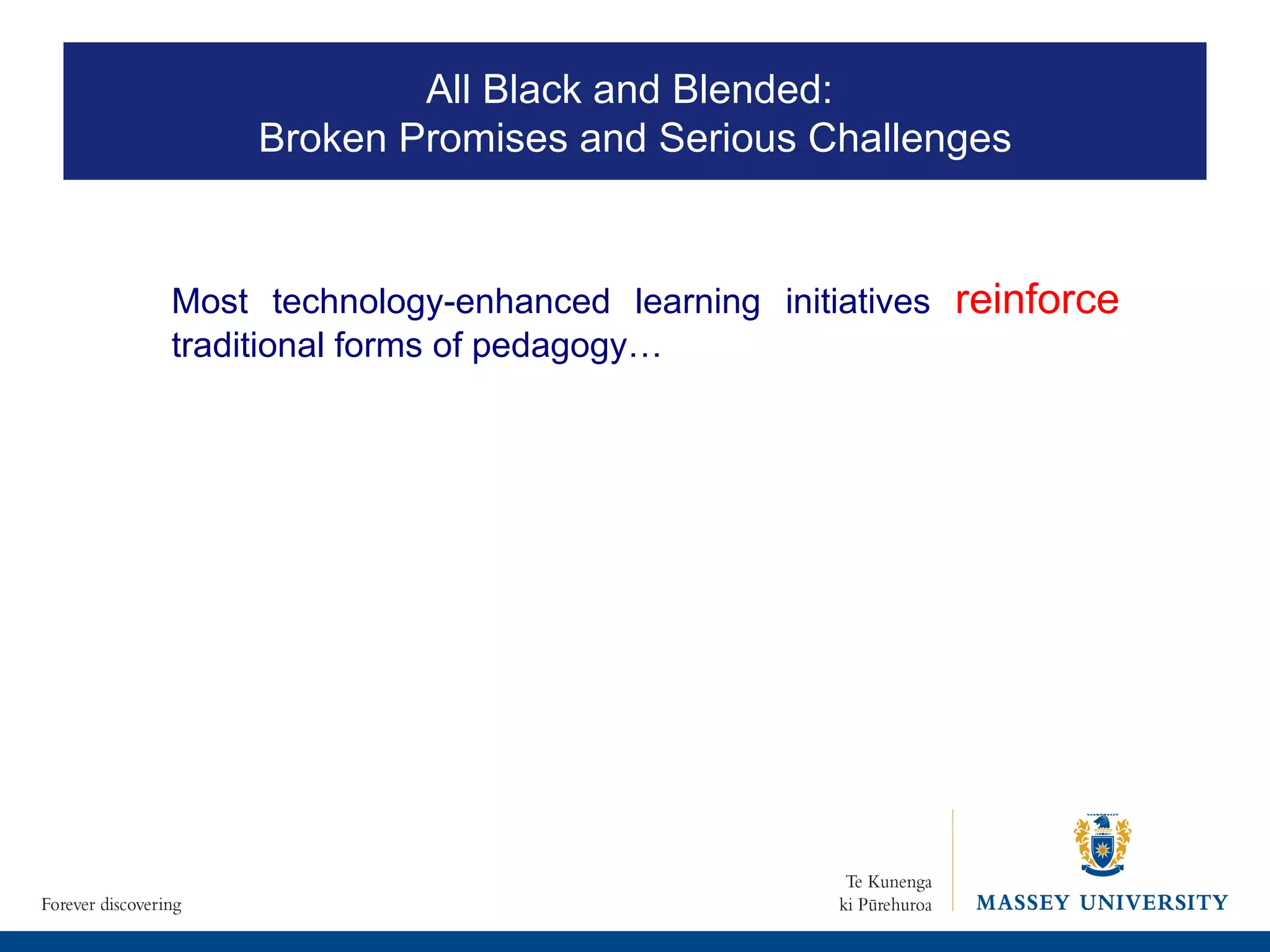 All Black and Blended:
Broken Promises and Serious Challenges

Most technology-enhanced learning initiatives reinforce traditional forms of pedagogy…

Forever discovering

Te Kunenga
ki Pūrehuroa

MASSEY UNIVERSITY